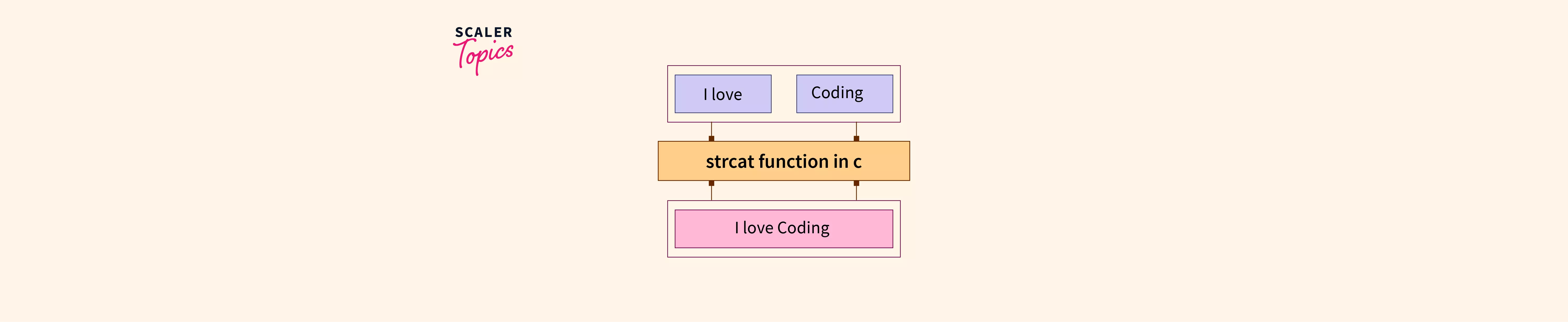 SCALER
Topics

I love

Coding

strcat function in c

I love Coding